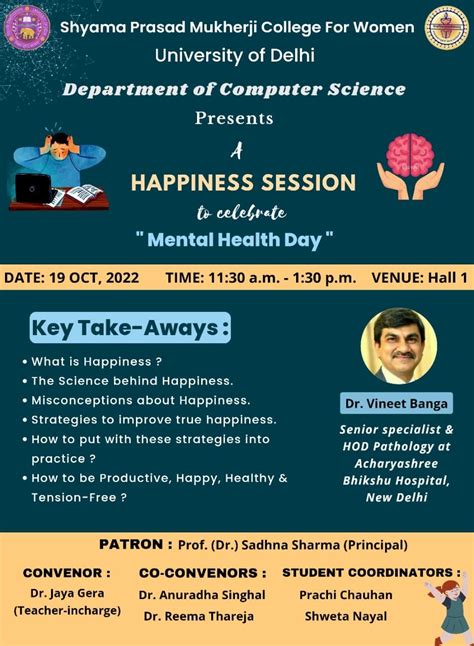 Shyama Prasad Mukherji College For Women
University of Delhi

Department of Computer Science
Presents

A
HAPPINESS SESSION
to celebrate
" Mental Health Day "

DATE: 19 OCT, 2022 TIME: 11:30 a.m. - 1:30 p.m. VENUE: Hall 1

Key Take-Aways :

• What is Happiness ?
• The Science behind Happiness.
• Misconceptions about Happiness.
• Strategies to improve true happiness.
• How to put with these strategies into practice ?
• How to be Productive, Happy, Healthy & Tension-Free ?

Dr. Vineet Banga
Senior specialist & HOD Pathology at Acharyashree Bhikshu Hospital, New Delhi

PATRON : Prof. (Dr.) Sadhna Sharma (Principal)

CONVENOR :
Dr. Jaya Gera
(Teacher-incharge)

CO-CONVENORS :
Dr. Anuradha Singhal
Dr. Reema Thareja

STUDENT COORDINATORS :
Prachi Chauhan
Shweta Nayal